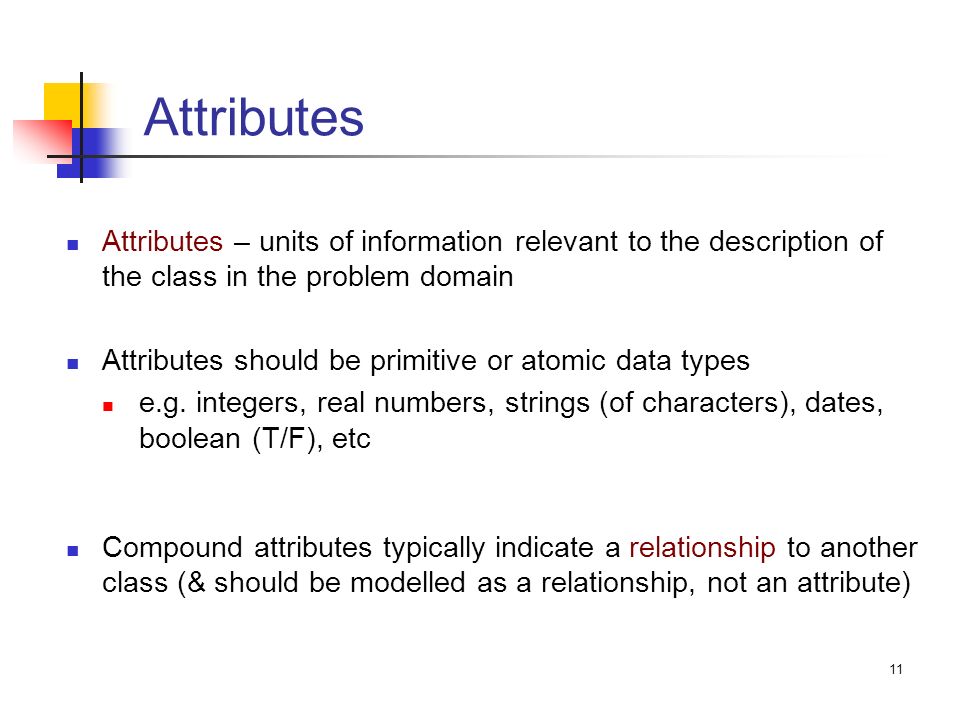 Attributes

Attributes – units of information relevant to the description of the class in the problem domain

Attributes should be primitive or atomic data types

e.g. integers, real numbers, strings (of characters), dates, boolean (T/F), etc

Compound attributes typically indicate a relationship to another class (& should be modelled as a relationship, not an attribute)

11